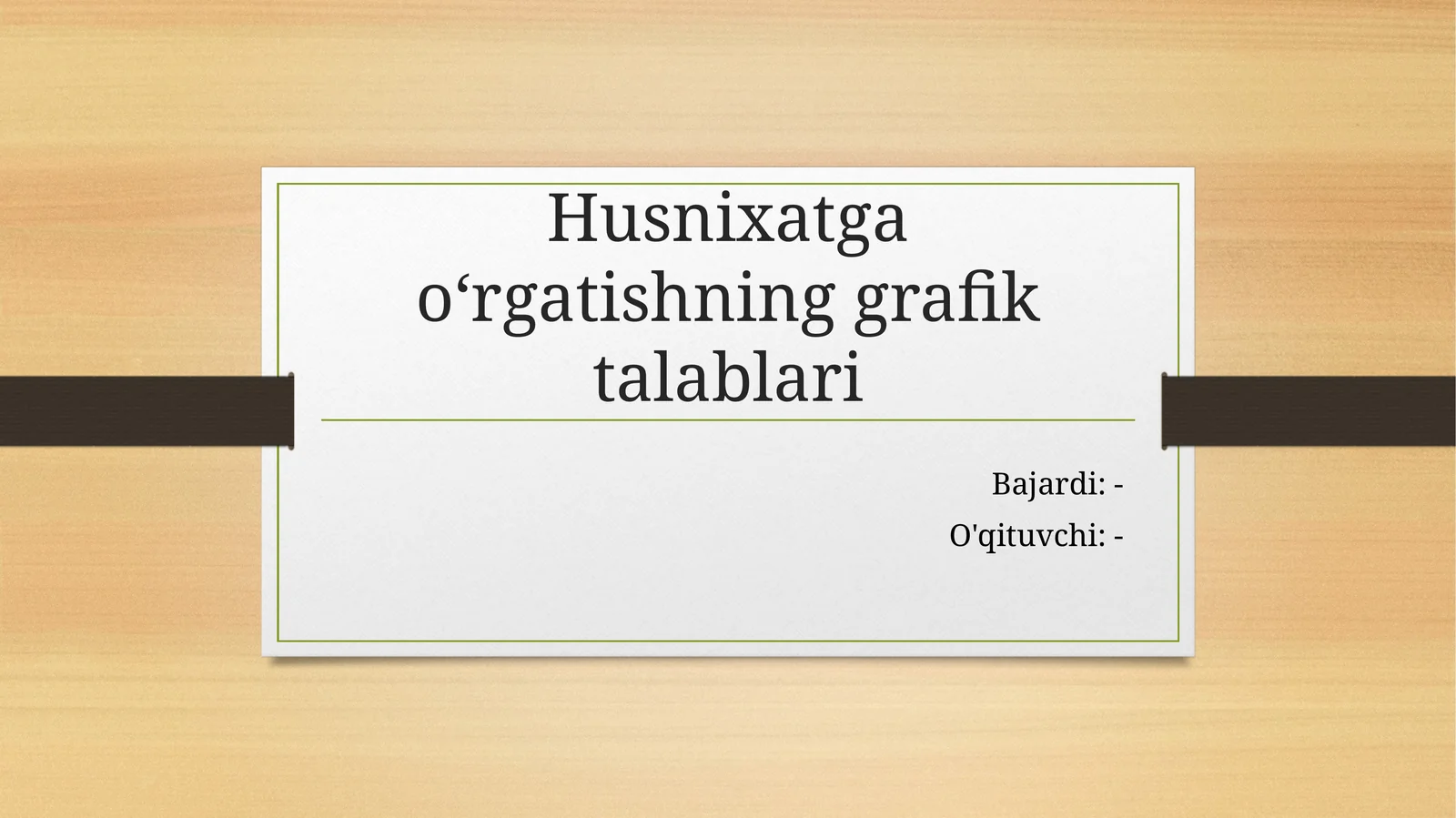 Husnixatga o‘rgatishning grafik talablari

Bajardi: -
O'qituvchi: -